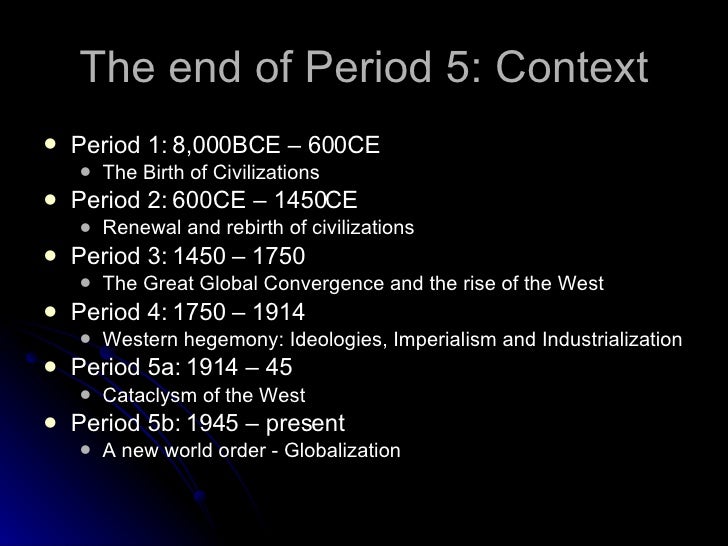 The end of Period 5: Context

- Period 1: 8,000BCE – 600CE
  - The Birth of Civilizations
- Period 2: 600CE – 1450CE
  - Renewal and rebirth of civilizations
- Period 3: 1450 – 1750
  - The Great Global Convergence and the rise of the West
- Period 4: 1750 – 1914
  - Western hegemony: Ideologies, Imperialism and Industrialization
- Period 5a: 1914 – 45
  - Cataclysm of the West
- Period 5b: 1945 – present
  - A new world order - Globalization